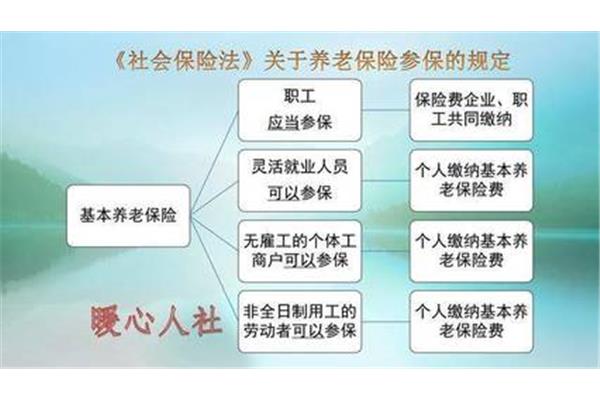 《社会保险法》关于养老保险参保的规定

基本养老保险

职工
应当参保

保险费企业、职工共同缴纳

灵活就业人员
可以参保

个人缴纳基本养老保险费

无雇工的个体工商户可以参保

个人缴纳基本养老保险费

非全日制用工的劳动者可以参保

个人缴纳基本养老保险费

暖心人社